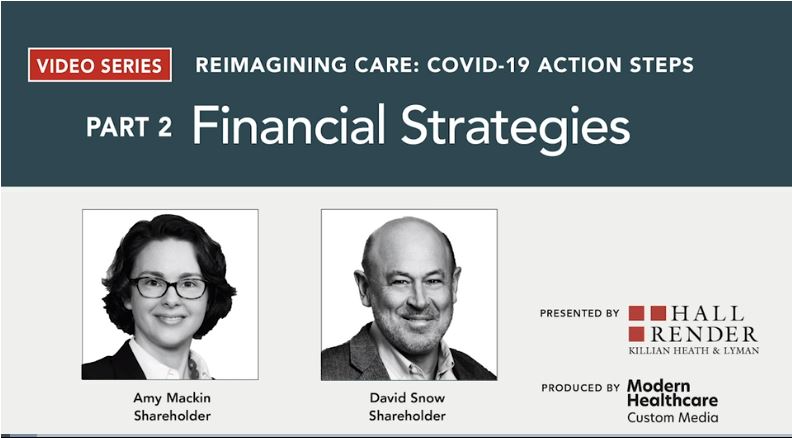 VIDEO SERIES REIMAGINING CARE: COVID-19 ACTION STEPS

PART 2 Financial Strategies

Amy Mackin
Shareholder

David Snow
Shareholder

PRESENTED BY HALL RENDER KILLIAN HEATH & LYMAN

PRODUCED BY Modern Healthcare Custom Media